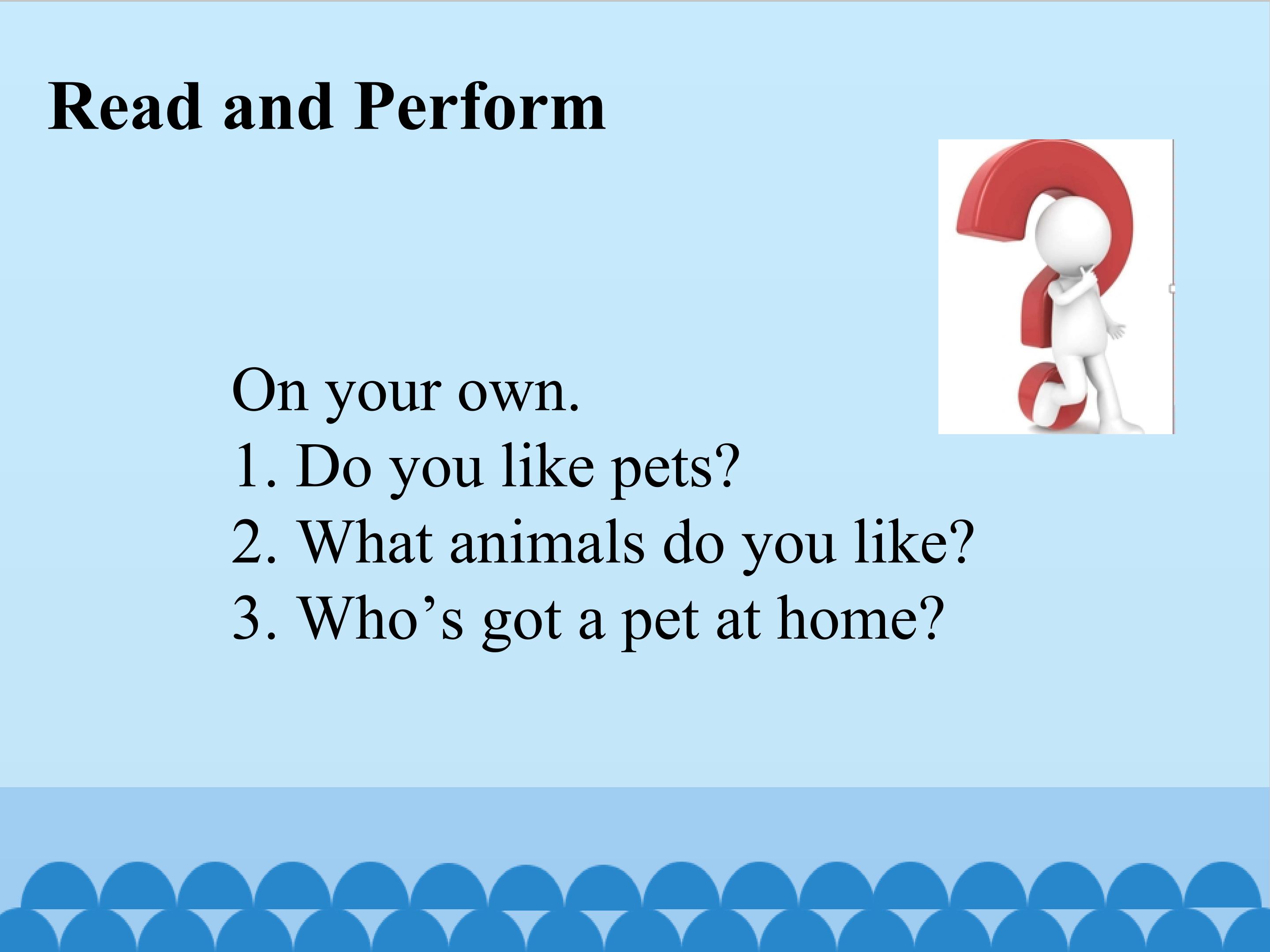 Read and Perform

On your own.
1. Do you like pets?
2. What animals do you like?
3. Who’s got a pet at home?